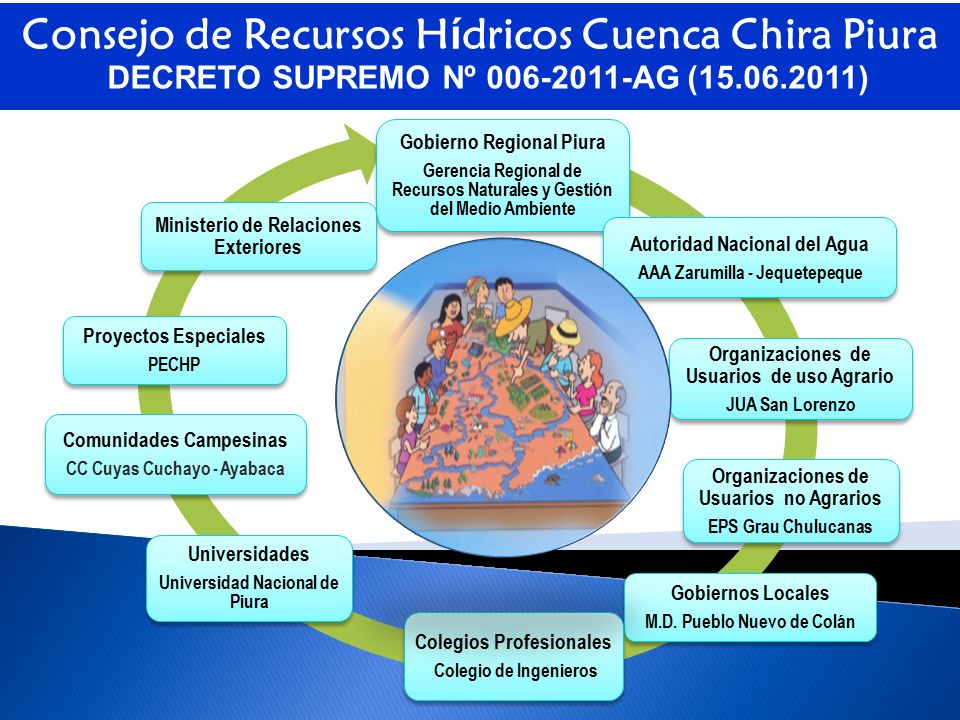 Consejo de Recursos Hídricos Cuenca Chira Piura
DECRETO SUPREMO Nº 006-2011-AG (15.06.2011)

Gobierno Regional Piura
Gerencia Regional de Recursos Naturales y Gestión del Medio Ambiente

Autoridad Nacional del Agua
AAA Zarumilla - Jequetepeque

Organizaciones de Usuarios de uso Agrario
JUA San Lorenzo

Organizaciones de Usuarios no Agrarios
EPS Grau Chulucanas

Gobiernos Locales
M.D. Pueblo Nuevo de Colán

Colegios Profesionales
Colegio de Ingenieros

Universidades
Universidad Nacional de Piura

Comunidades Campesinas
CC Cuyas Cuchayo - Ayabaca

Proyectos Especiales
PECHP

Ministerio de Relaciones Exteriores